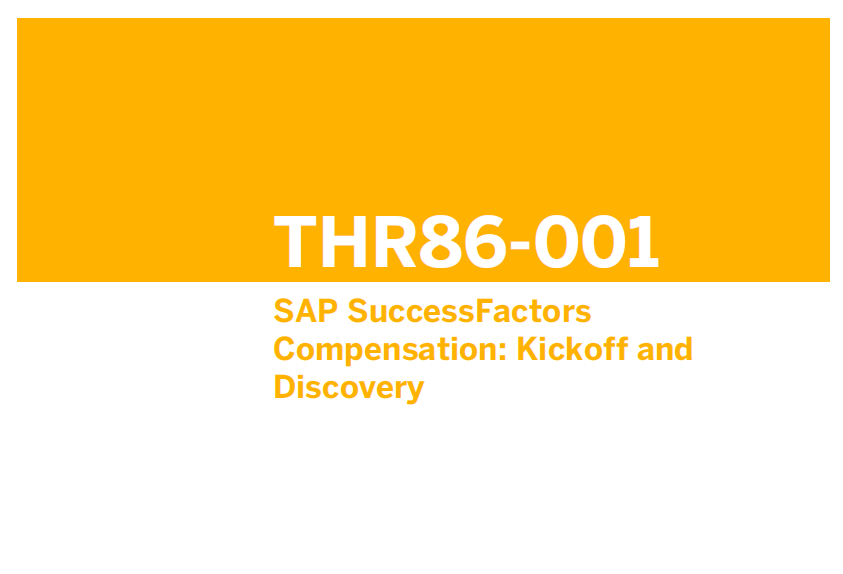 THR86-001

SAP SuccessFactors Compensation: Kickoff and Discovery